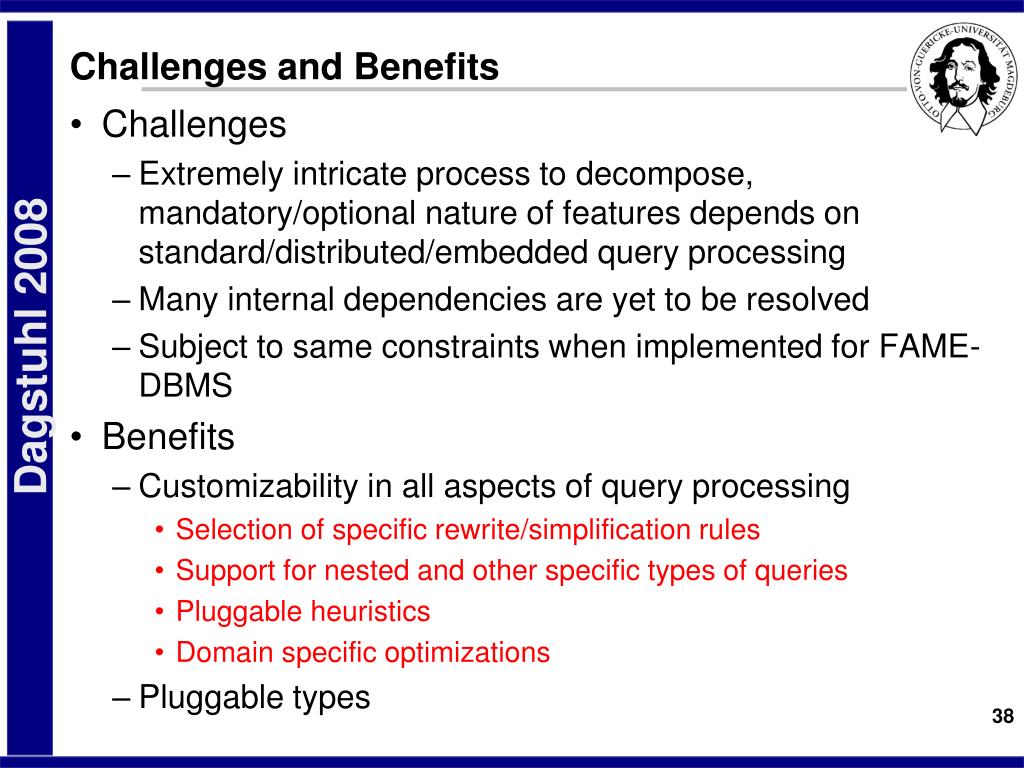 Dagstuhl 2008

Challenges and Benefits

OTTO-VON-GUERICKE-UNIVERSITÄT MAGDEBURG

• Challenges
– Extremely intricate process to decompose, mandatory/optional nature of features depends on standard/distributed/embedded query processing
– Many internal dependencies are yet to be resolved
– Subject to same constraints when implemented for FAME-DBMS
• Benefits
– Customizability in all aspects of query processing
• Selection of specific rewrite/simplification rules
• Support for nested and other specific types of queries
• Pluggable heuristics
• Domain specific optimizations
– Pluggable types

38